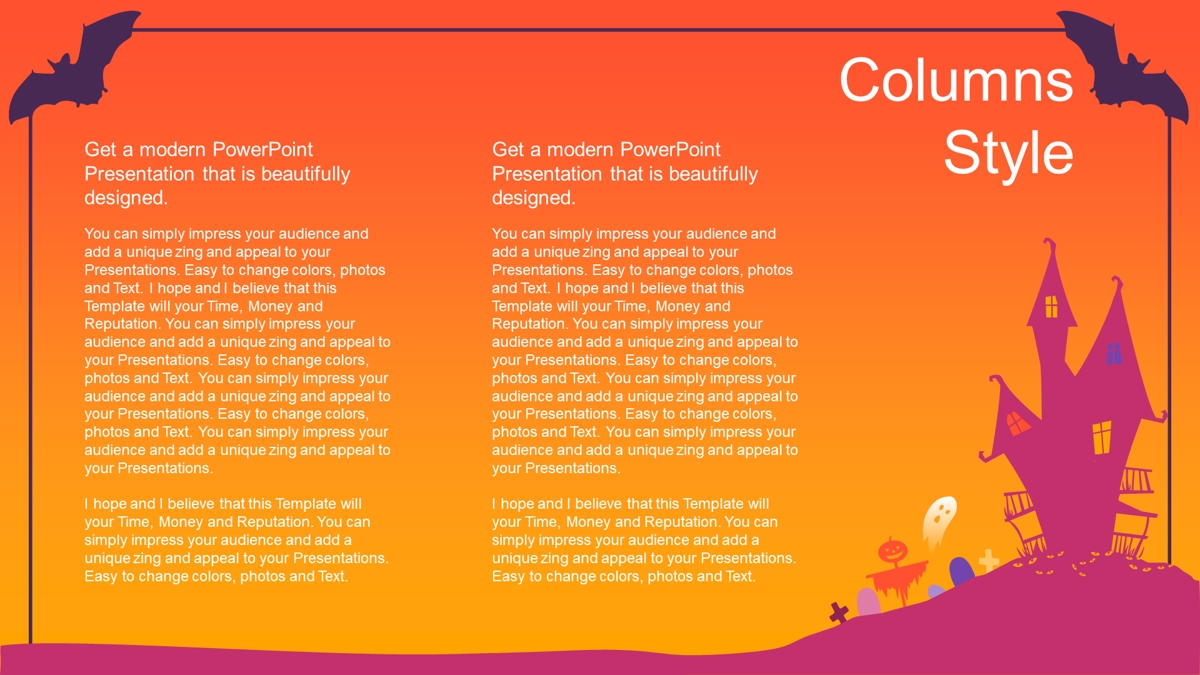 Columns Style

Get a modern PowerPoint Presentation that is beautifully designed.

You can simply impress your audience and add a unique zing and appeal to your Presentations. Easy to change colors, photos and Text. I hope and I believe that this Template will your Time, Money and Reputation. You can simply impress your audience and add a unique zing and appeal to your Presentations. Easy to change colors, photos and Text. You can simply impress your audience and add a unique zing and appeal to your Presentations. Easy to change colors, photos and Text. You can simply impress your audience and add a unique zing and appeal to your Presentations.

I hope and I believe that this Template will your Time, Money and Reputation. You can simply impress your audience and add a unique zing and appeal to your Presentations. Easy to change colors, photos and Text.

Get a modern PowerPoint Presentation that is beautifully designed.

You can simply impress your audience and add a unique zing and appeal to your Presentations. Easy to change colors, photos and Text. I hope and I believe that this Template will your Time, Money and Reputation. You can simply impress your audience and add a unique zing and appeal to your Presentations. Easy to change colors, photos and Text. You can simply impress your audience and add a unique zing and appeal to your Presentations. Easy to change colors, photos and Text. You can simply impress your audience and add a unique zing and appeal to your Presentations.

I hope and I believe that this Template will your Time, Money and Reputation. You can simply impress your audience and add a unique zing and appeal to your Presentations. Easy to change colors, photos and Text.